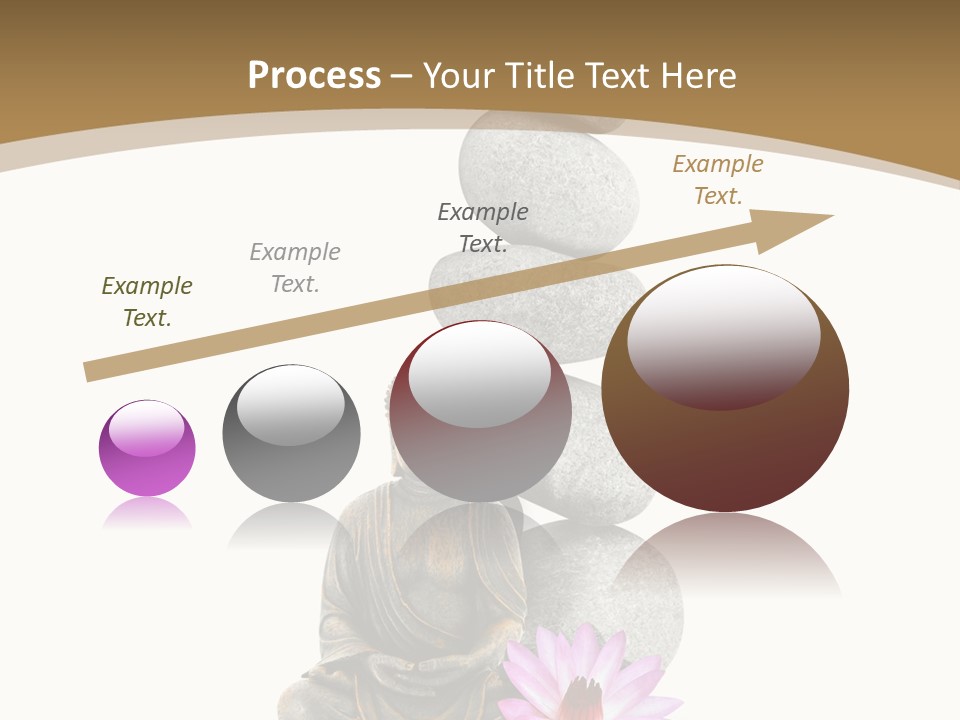 Process – Your Title Text Here

Example Text.

Example Text.

Example Text.

Example Text.